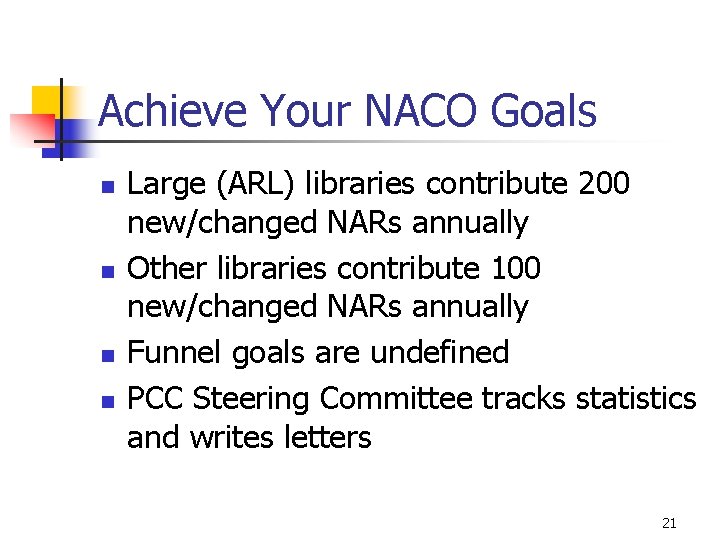 Achieve Your NACO Goals

- Large (ARL) libraries contribute 200 new/changed NARs annually
- Other libraries contribute 100 new/changed NARs annually
- Funnel goals are undefined
- PCC Steering Committee tracks statistics and writes letters

21